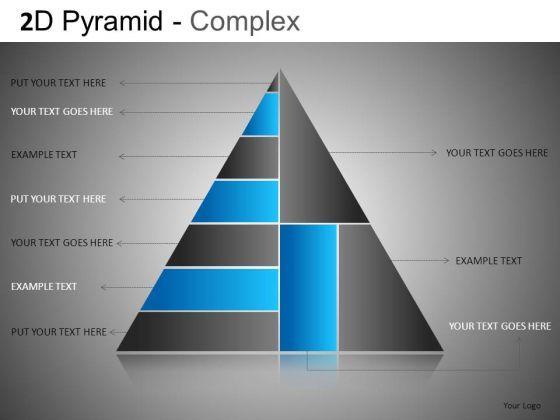 2D Pyramid - Complex

PUT YOUR TEXT HERE

YOUR TEXT GOES HERE

EXAMPLE TEXT

PUT YOUR TEXT HERE

YOUR TEXT GOES HERE

EXAMPLE TEXT

PUT YOUR TEXT HERE

YOUR TEXT GOES HERE

EXAMPLE TEXT

YOUR TEXT GOES HERE

Your Logo